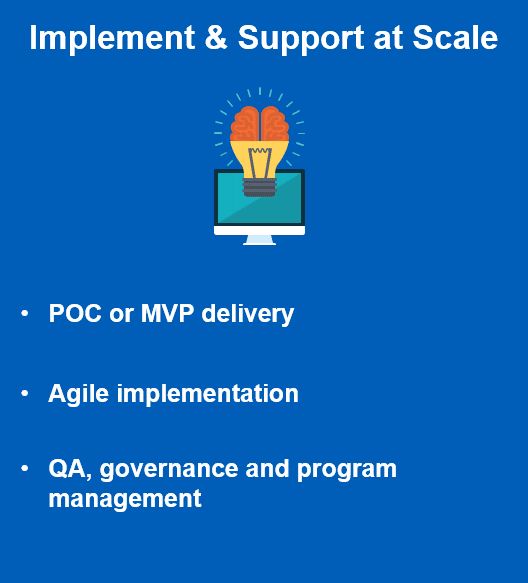 Implement & Support at Scale

• POC or MVP delivery

• Agile implementation

• QA, governance and program management